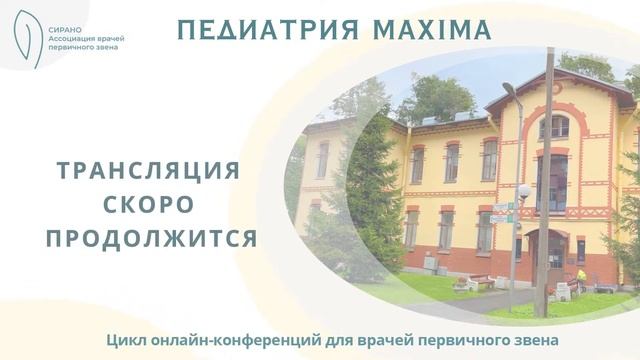 СИРАНО
Ассоциация врачей первичного звена

ПЕДИАТРИЯ MAXIMA

ТРАНСЛЯЦИЯ СКОРО ПРОДОЛЖИТСЯ

Цикл онлайн-конференций для врачей первичного звена